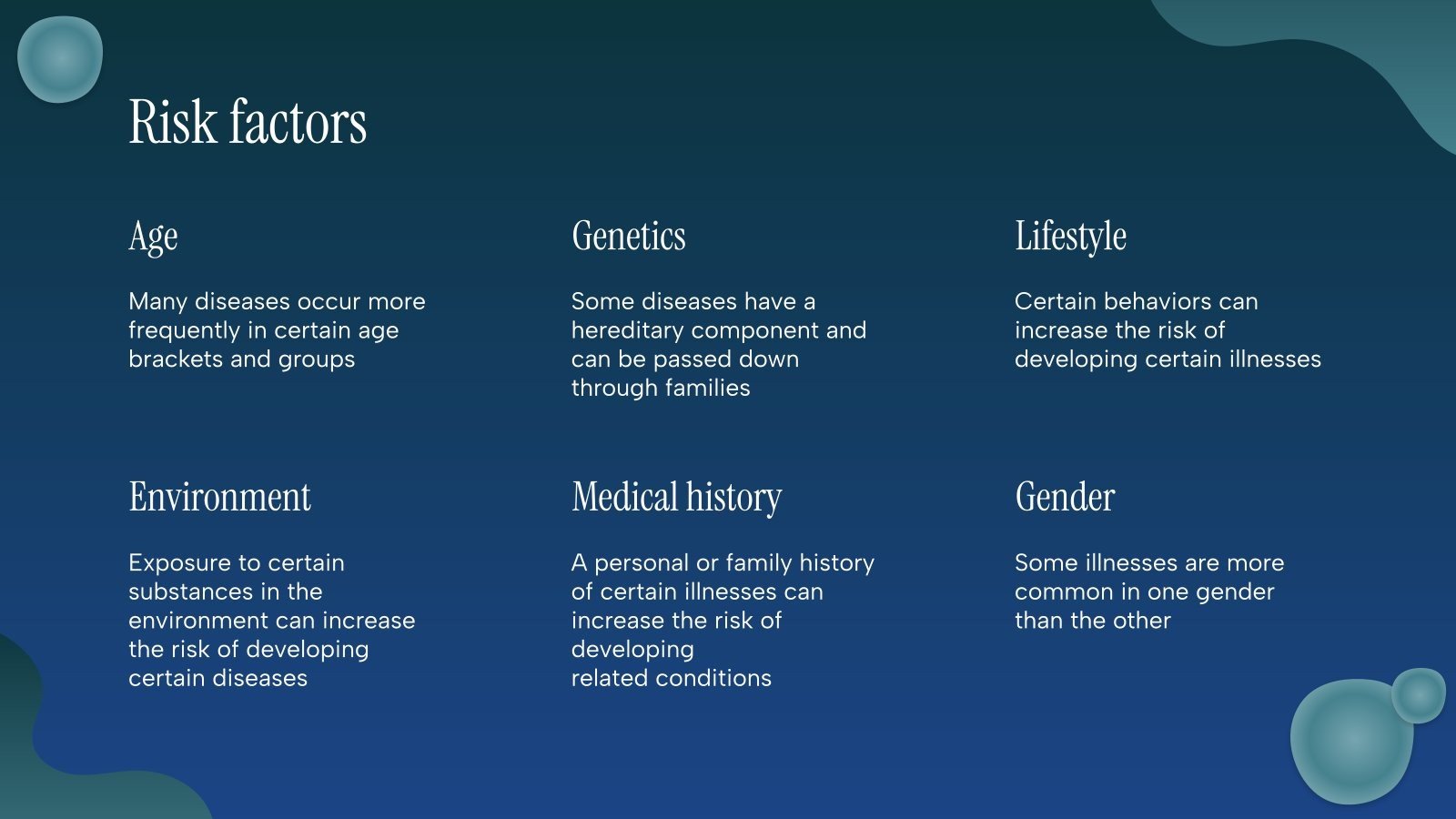 Risk factors

Age

Many diseases occur more frequently in certain age brackets and groups

Genetics

Some diseases have a hereditary component and can be passed down through families

Lifestyle

Certain behaviors can increase the risk of developing certain illnesses

Environment

Exposure to certain substances in the environment can increase the risk of developing certain diseases

Medical history

A personal or family history of certain illnesses can increase the risk of developing related conditions

Gender

Some illnesses are more common in one gender than the other